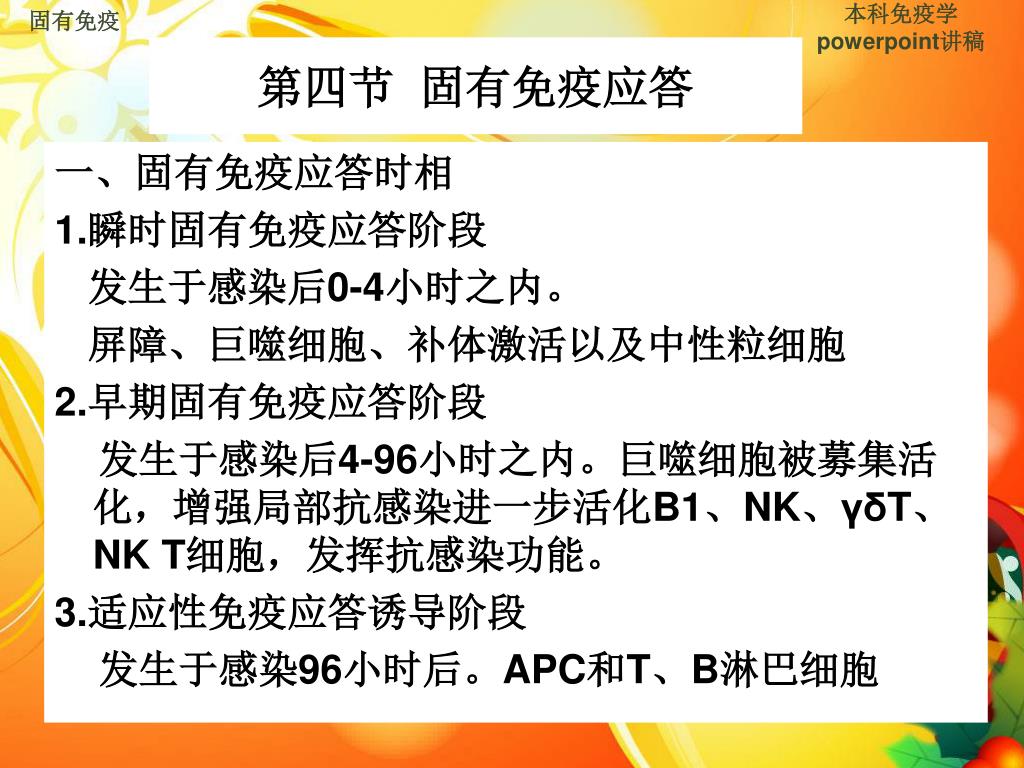 固有免疫

本科免疫学
powerpoint讲稿

第四节 固有免疫应答

一、固有免疫应答时相

1.瞬时固有免疫应答阶段

发生于感染后0-4小时之内。

屏障、巨噬细胞、补体激活以及中性粒细胞

2.早期固有免疫应答阶段

发生于感染后4-96小时之内。巨噬细胞被募集活化，增强局部抗感染进一步活化B1、NK、γδT、NK T细胞，发挥抗感染功能。

3.适应性免疫应答诱导阶段

发生于感染96小时后。APC和T、B淋巴细胞